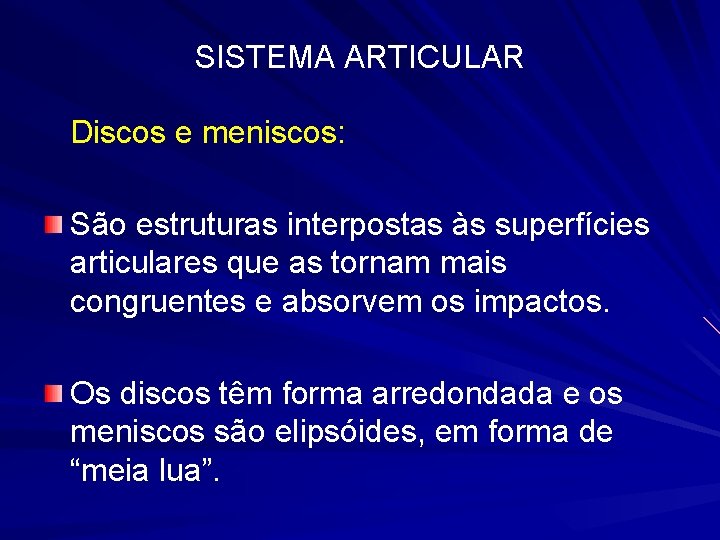 SISTEMA ARTICULAR

Discos e meniscos:

São estruturas interpostas às superfícies articulares que as tornam mais congruentes e absorvem os impactos.

Os discos têm forma arredondada e os meniscos são elipsóides, em forma de “meia lua”.